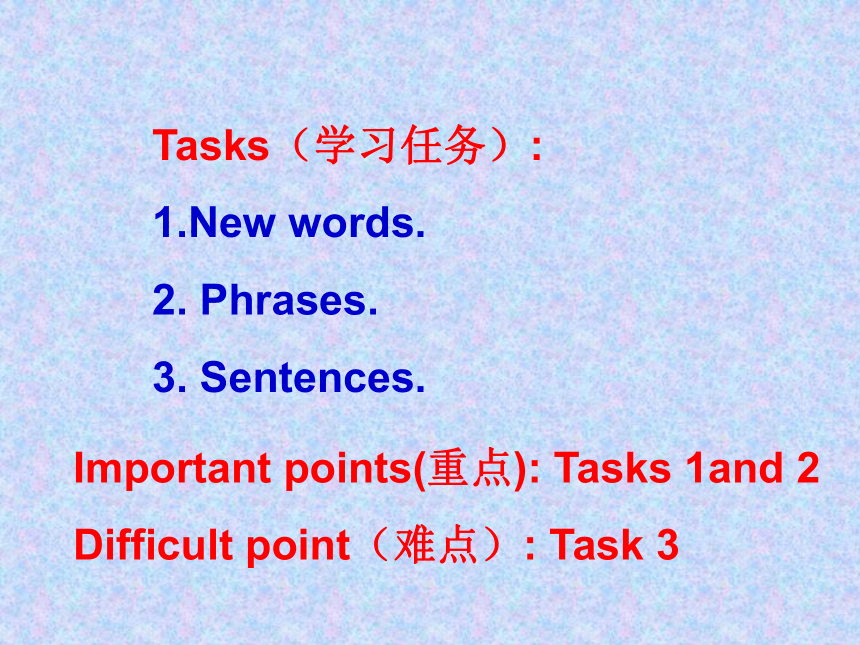 Tasks（学习任务）:

1.New words.

2. Phrases.

3. Sentences.

Important points(重点): Tasks 1and 2

Difficult point（难点）: Task 3